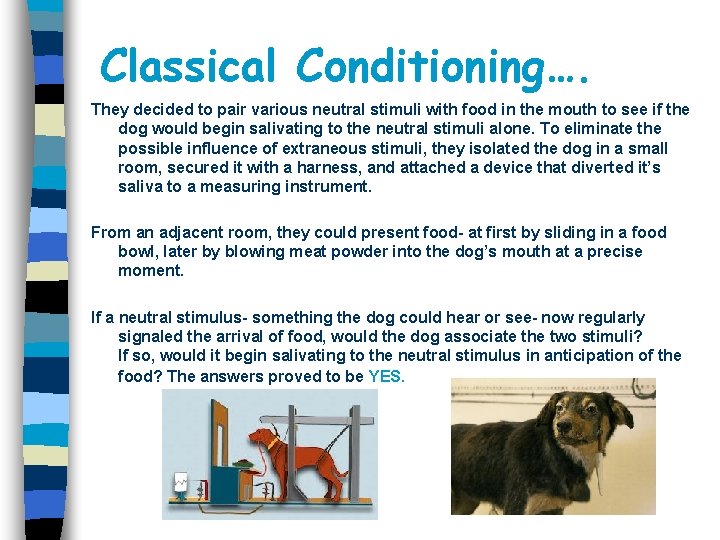 Classical Conditioning….

They decided to pair various neutral stimuli with food in the mouth to see if the dog would begin salivating to the neutral stimuli alone. To eliminate the possible influence of extraneous stimuli, they isolated the dog in a small room, secured it with a harness, and attached a device that diverted it's saliva to a measuring instrument.

From an adjacent room, they could present food- at first by sliding in a food bowl, later by blowing meat powder into the dog's mouth at a precise moment.

If a neutral stimulus- something the dog could hear or see- now regularly signaled the arrival of food, would the dog associate the two stimuli? If so, would it begin salivating to the neutral stimulus in anticipation of the food? The answers proved to be YES.